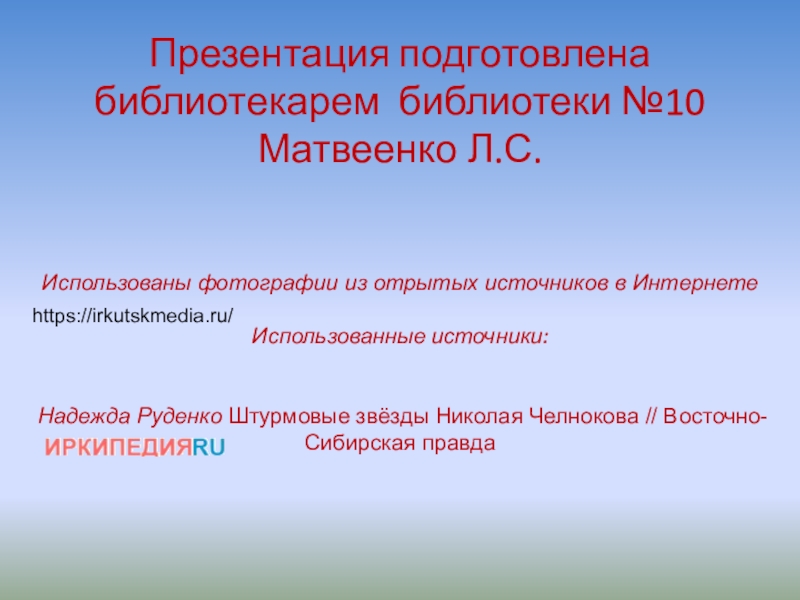 Презентация подготовлена библиотекарем библиотеки №10 Матвеенко Л.С.

Использованы фотографии из отрытых источников в Интернете

https://irkutskmedia.ru/

Использованные источники:

Надежда Руденко Штурмовые звёзды Николая Челнокова // Восточно-Сибирская правда

ИРКИПЕДИЯRU